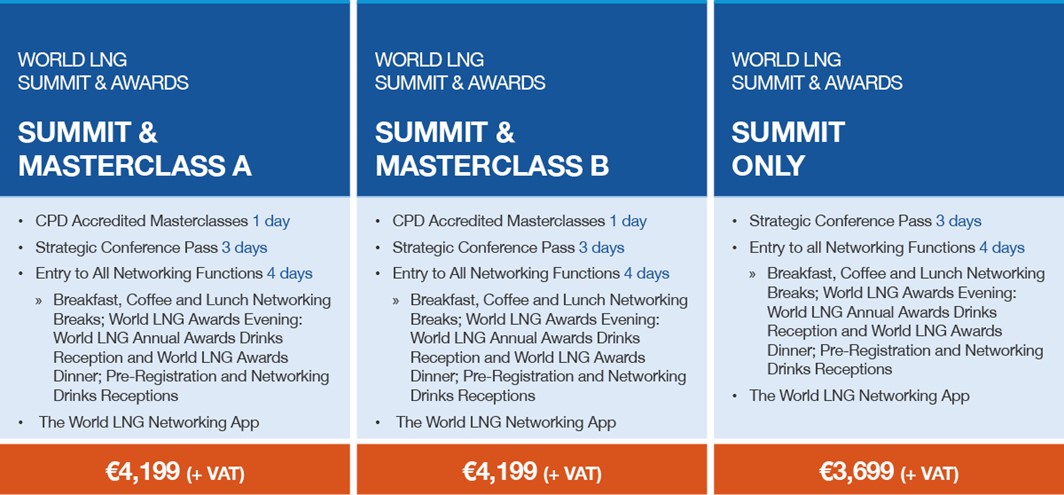 WORLD LNG
SUMMIT & AWARDS

SUMMIT & MASTERCLASS A

• CPD Accredited Masterclasses 1 day
• Strategic Conference Pass 3 days
• Entry to All Networking Functions 4 days
» Breakfast, Coffee and Lunch Networking Breaks; World LNG Awards Evening: World LNG Annual Awards Drinks Reception and World LNG Awards Dinner; Pre-Registration and Networking Drinks Receptions
• The World LNG Networking App

€4,199 (+ VAT)

WORLD LNG
SUMMIT & AWARDS

SUMMIT & MASTERCLASS B

• CPD Accredited Masterclasses 1 day
• Strategic Conference Pass 3 days
• Entry to All Networking Functions 4 days
» Breakfast, Coffee and Lunch Networking Breaks; World LNG Awards Evening: World LNG Annual Awards Drinks Reception and World LNG Awards Dinner; Pre-Registration and Networking Drinks Receptions
• The World LNG Networking App

€4,199 (+ VAT)

WORLD LNG
SUMMIT & AWARDS

SUMMIT ONLY

• Strategic Conference Pass 3 days
• Entry to all Networking Functions 4 days
» Breakfast, Coffee and Lunch Networking Breaks; World LNG Awards Evening: World LNG Annual Awards Drinks Reception and World LNG Awards Dinner; Pre-Registration and Networking Drinks Receptions
• The World LNG Networking App

€3,699 (+ VAT)